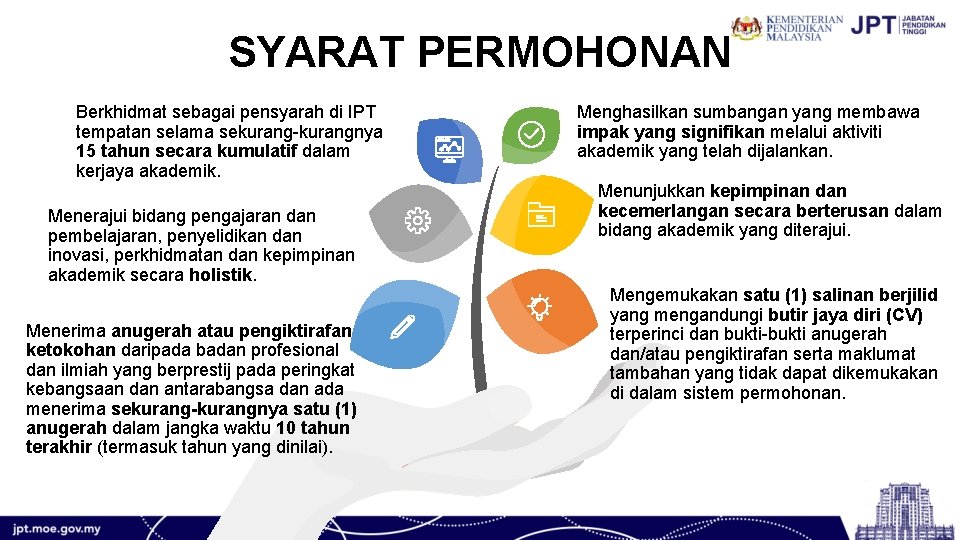 KEMENTERIAN PENDIDIKAN MALAYSIA

JPT JABATAN PENDIDIKAN TINGGI

SYARAT PERMOHONAN

Berkhidmat sebagai pensyarah di IPT tempatan selama sekurang-kurangnya 15 tahun secara kumulatif dalam kerjaya akademik.

Menerajui bidang pengajaran dan pembelajaran, penyelidikan dan inovasi, perkhidmatan dan kepimpinan akademik secara holistik.

Menerima anugerah atau pengiktirafan ketokohan daripada badan profesional dan ilmiah yang berprestij pada peringkat kebangsaan dan antarabangsa dan ada menerima sekurang-kurangnya satu (1) anugerah dalam jangka waktu 10 tahun terakhir (termasuk tahun yang dinilai).

Menghasilkan sumbangan yang membawa impak yang signifikan melalui aktiviti akademik yang telah dijalankan.

Menunjukkan kepimpinan dan kecemerlangan secara berterusan dalam bidang akademik yang diterajui.

Mengemukakan satu (1) salinan berjilid yang mengandungi butir jaya diri (CV) terperinci dan bukti-bukti anugerah dan/atau pengiktirafan serta maklumat tambahan yang tidak dapat dikemukakan di dalam sistem permohonan.

jpt.moe.gov.my